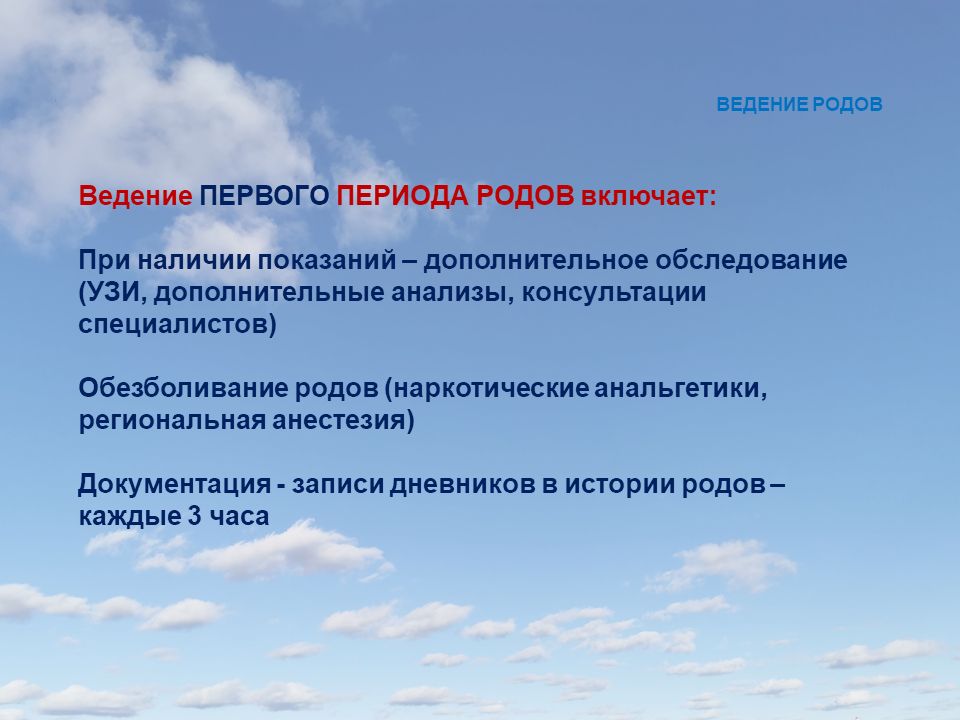 ВЕДЕНИЕ РОДОВ

Ведение ПЕРВОГО ПЕРИОДА РОДОВ включает:

При наличии показаний – дополнительное обследование (УЗИ, дополнительные анализы, консультации специалистов)

Обезболивание родов (наркотические анальгетики, региональная анестезия)

Документация - записи дневников в истории родов – каждые 3 часа